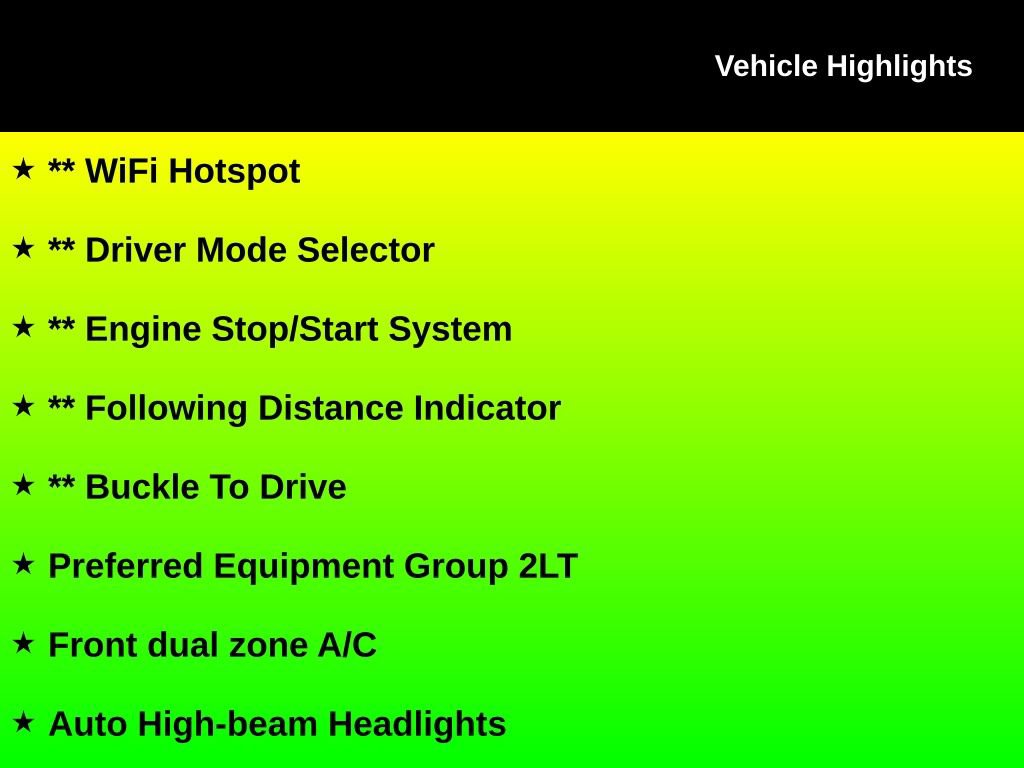 Vehicle Highlights

★ ** WiFi Hotspot

★ ** Driver Mode Selector

★ ** Engine Stop/Start System

★ ** Following Distance Indicator

★ ** Buckle To Drive

★ Preferred Equipment Group 2LT

★ Front dual zone A/C

★ Auto High-beam Headlights